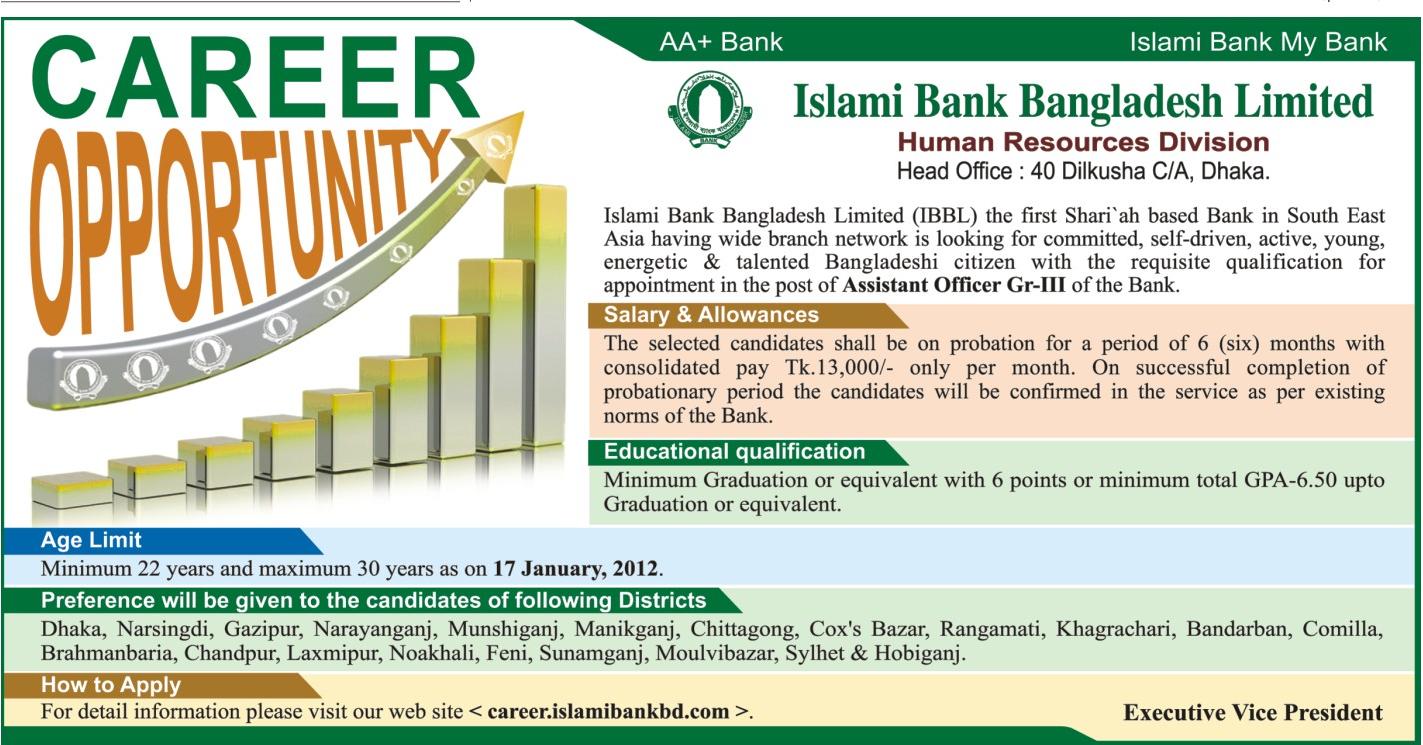 CAREER OPPORTUNITY

AA+ Bank

Islami Bank My Bank

Islami Bank Bangladesh Limited
Human Resources Division
Head Office : 40 Dilkusha C/A, Dhaka.

Islami Bank Bangladesh Limited (IBBL) the first Shari`ah based Bank in South East Asia having wide branch network is looking for committed, self-driven, active, young, energetic & talented Bangladeshi citizen with the requisite qualification for appointment in the post of Assistant Officer Gr-III of the Bank.

Salary & Allowances
The selected candidates shall be on probation for a period of 6 (six) months with consolidated pay Tk.13,000/- only per month. On successful completion of probationary period the candidates will be confirmed in the service as per existing norms of the Bank.

Educational qualification
Minimum Graduation or equivalent with 6 points or minimum total GPA-6.50 upto Graduation or equivalent.

Age Limit
Minimum 22 years and maximum 30 years as on 17 January, 2012.

Preference will be given to the candidates of following Districts
Dhaka, Narsingdi, Gazipur, Narayanganj, Munshiganj, Manikganj, Chittagong, Cox's Bazar, Rangamati, Khagrachari, Bandarban, Comilla, Brahmanbaria, Chandpur, Laxmipur, Noakhali, Feni, Sunamganj, Moulvibazar, Sylhet & Hobiganj.

How to Apply
For detail information please visit our web site < career.islamibankbd.com >.

Executive Vice President